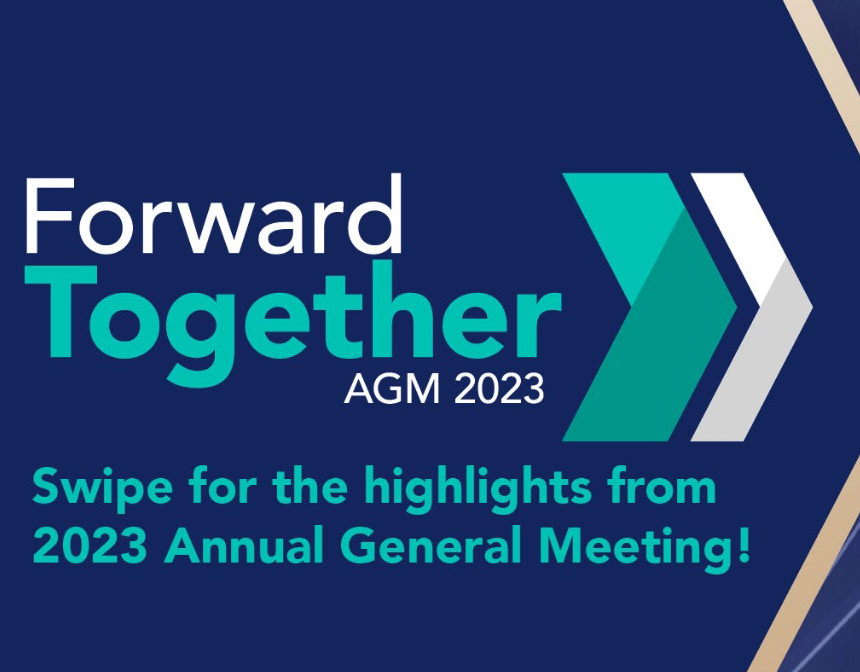 Forward
Together
AGM 2023

Swipe for the highlights from 2023 Annual General Meeting!